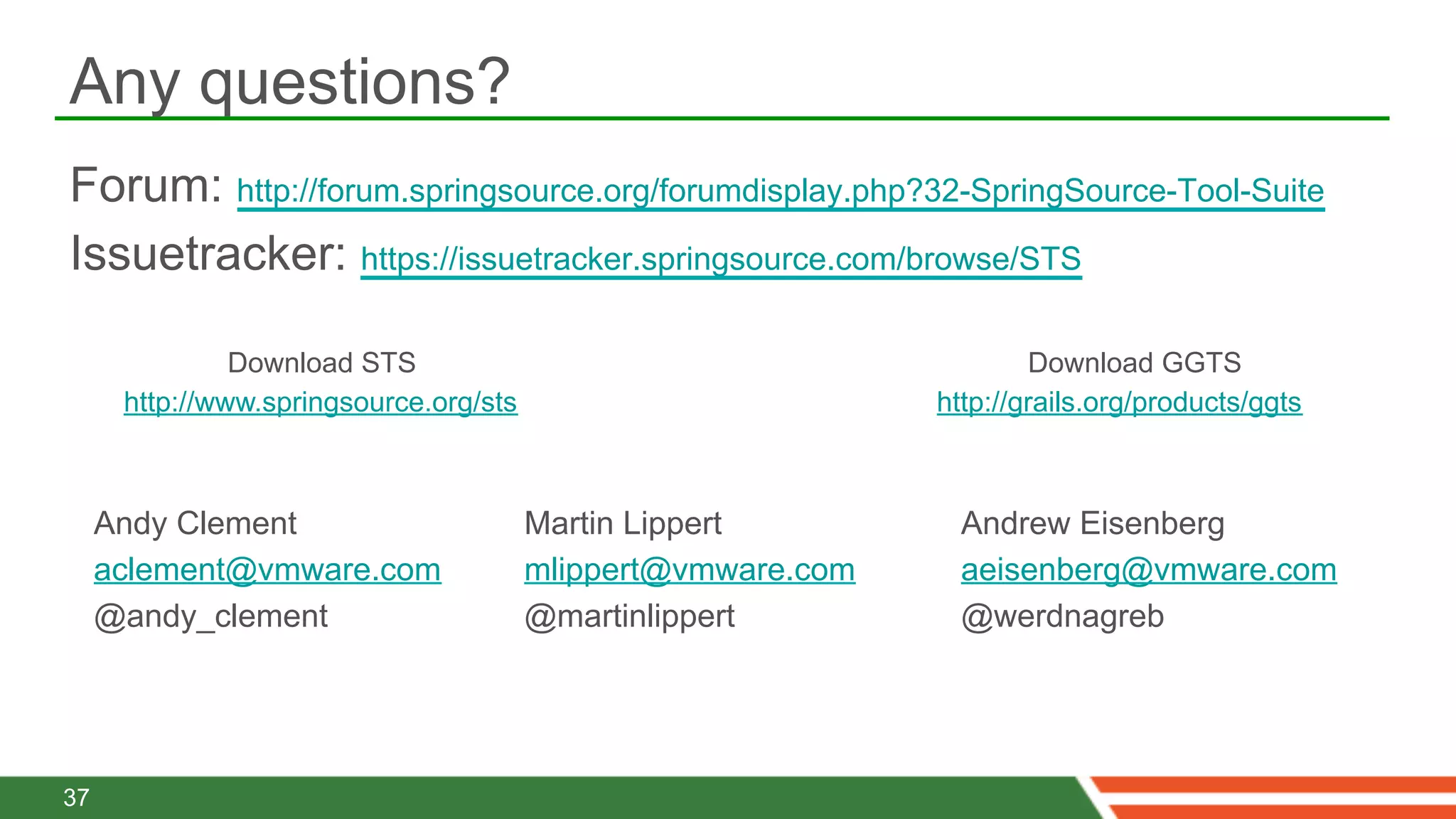 Any questions?

Forum: http://forum.springsource.org/forumdisplay.php?32-SpringSource-Tool-Suite

Issuetracker: https://issuetracker.springsource.com/browse/STS

Download STS
http://www.springsource.org/sts

Download GGTS
http://grails.org/products/ggts

Andy Clement
aclement@vmware.com
@andy_clement

Martin Lippert
mlippert@vmware.com
@martinlippert

Andrew Eisenberg
aeisenberg@vmware.com
@werdnagreb

37